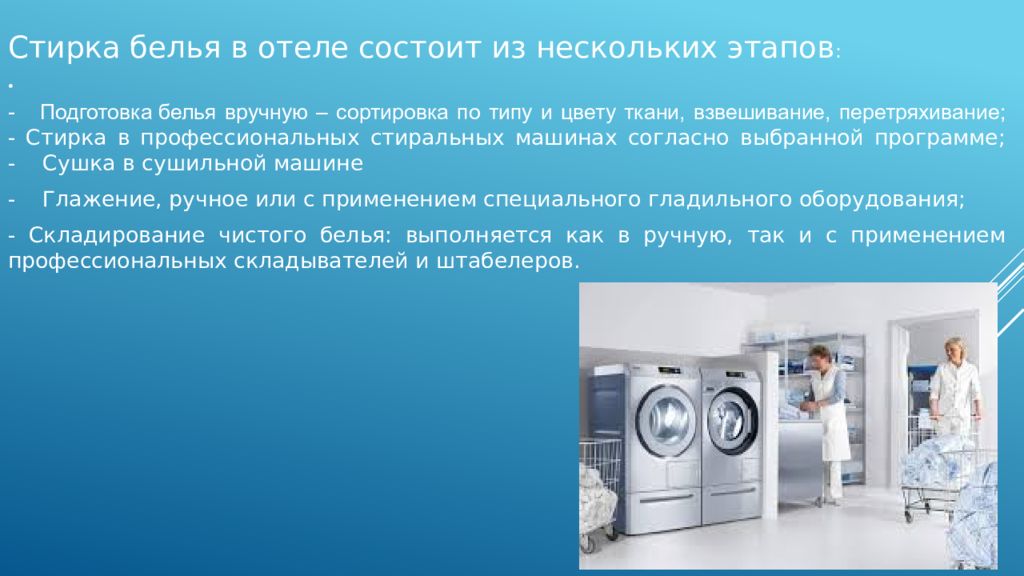 Стирка белья в отеле состоит из нескольких этапов:
.
- Подготовка белья вручную – сортировка по типу и цвету ткани, взвешивание, перетряхивание;
- Стирка в профессиональных стиральных машинах согласно выбранной программе;
- Сушка в сушильной машине
- Глажение, ручное или с применением специального гладильного оборудования;
- Складирование чистого белья: выполняется как в ручную, так и с применением профессиональных складывателей и штабелеров.